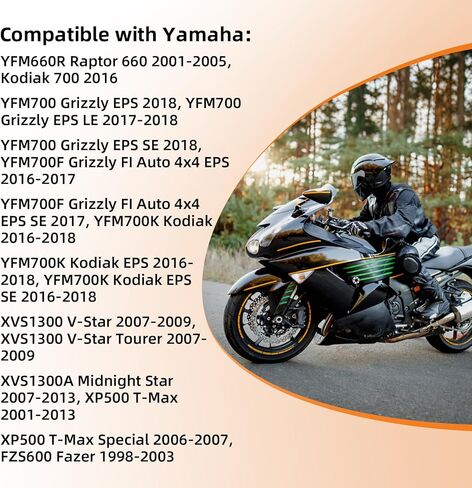 Compatible with Yamaha:

YFM660R Raptor 660 2001-2005, Kodiak 700 2016

YFM700 Grizzly EPS 2018, YFM700 Grizzly EPS LE 2017-2018

YFM700 Grizzly EPS SE 2018, YFM700F Grizzly FI Auto 4x4 EPS 2016-2017

YFM700F Grizzly FI Auto 4x4 EPS SE 2017, YFM700K Kodiak 2016-2018

YFM700K Kodiak EPS 2016-2018, YFM700K Kodiak EPS SE 2016-2018

XVS1300 V-Star 2007-2009, XVS1300 V-Star Tourer 2007-2009

XVS1300A Midnight Star 2007-2013, XP500 T-Max 2001-2013

XP500 T-Max Special 2006-2007, FZS600 Fazer 1998-2003